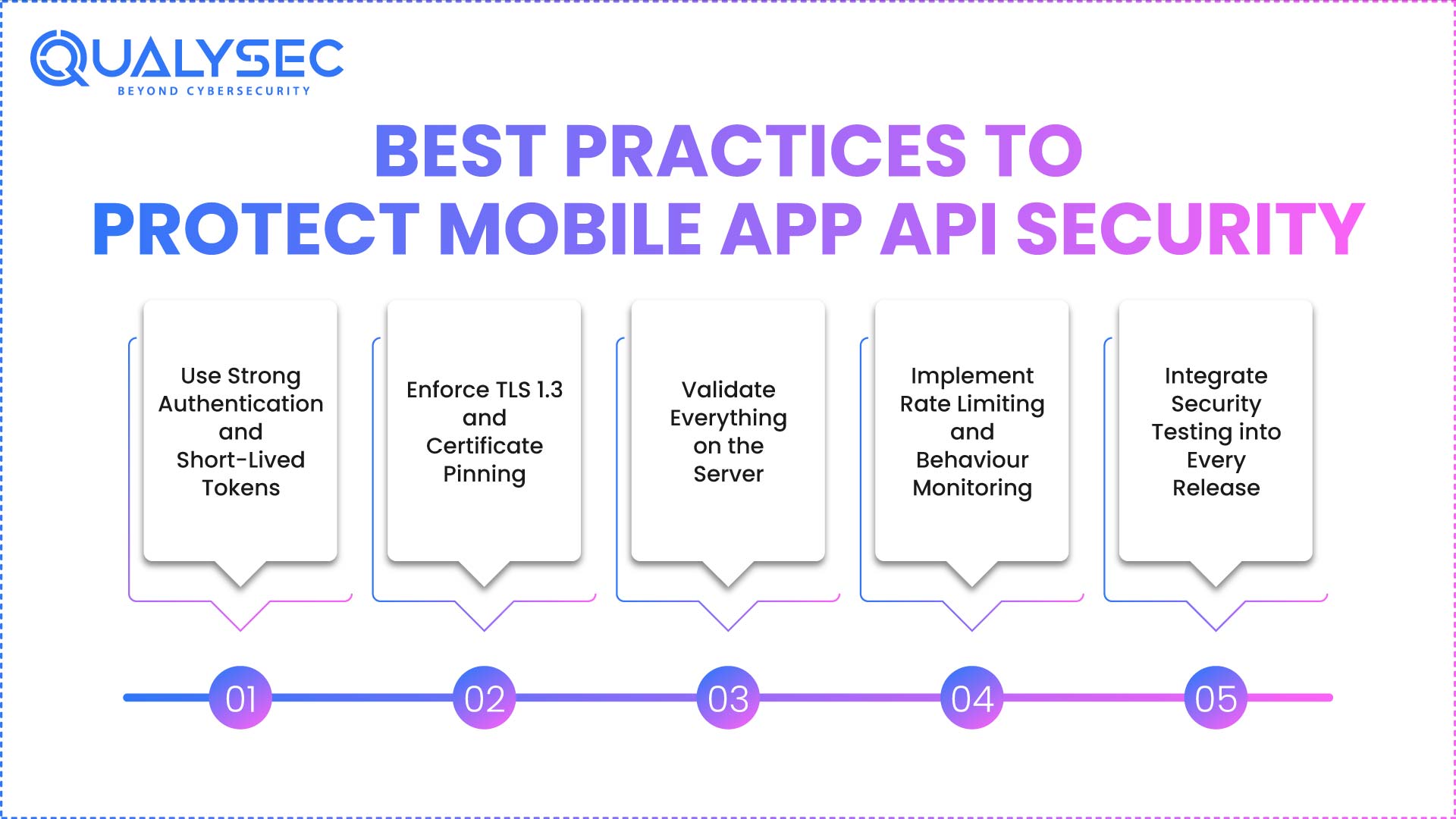 QUALYSEC
BEYOND CYBERSECURITY

BEST PRACTICES TO PROTECT MOBILE APP API SECURITY

Use Strong Authentication and Short-Lived Tokens

Enforce TLS 1.3 and Certificate Pinning

Validate Everything on the Server

Implement Rate Limiting and Behaviour Monitoring

Integrate Security Testing into Every Release

01

02

03

04

05